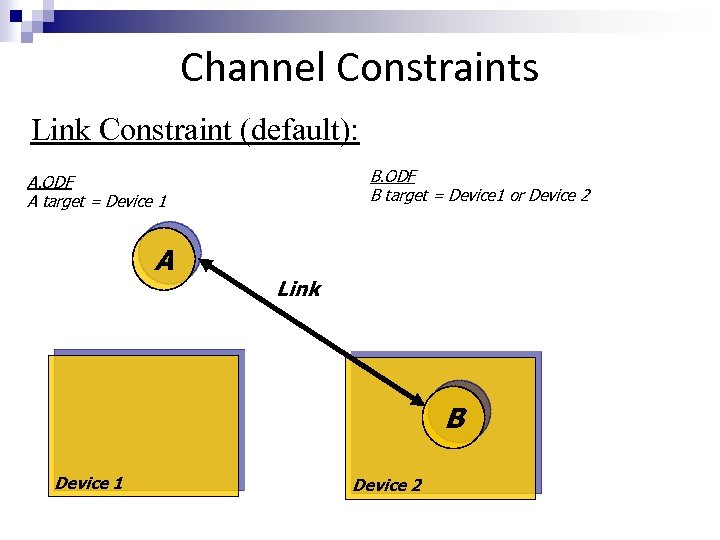 Channel Constraints

Link Constraint (default):

A.ODF
A target = Device 1

B.ODF
B target = Device1 or Device 2

A

Link

B

Device 1

Device 2